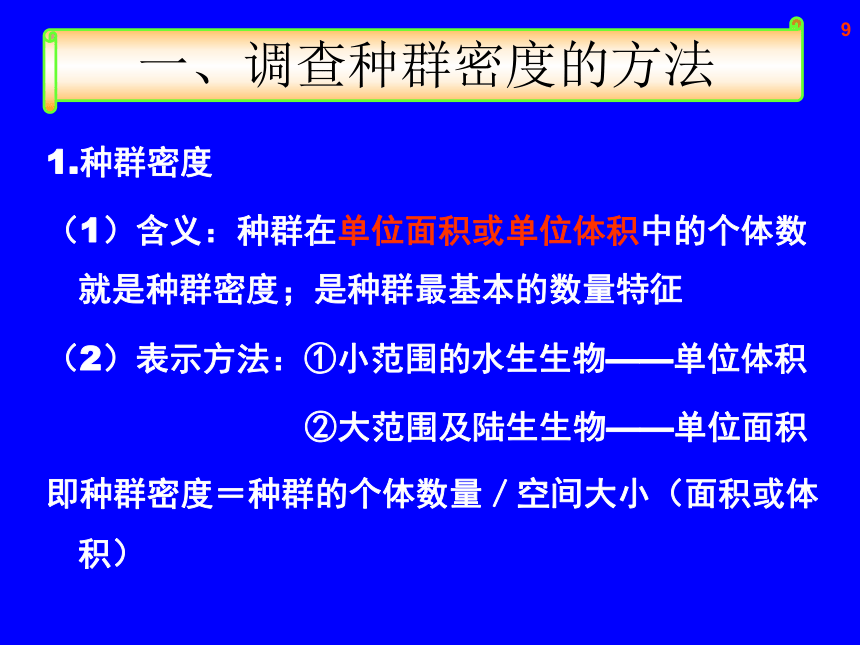 9

一、调查种群密度的方法

1.种群密度

（1）含义：种群在单位面积或单位体积中的个体数就是种群密度；是种群最基本的数量特征

（2）表示方法：①小范围的水生生物——单位体积

②大范围及陆生生物——单位面积

即种群密度＝种群的个体数量／空间大小（面积或体积）